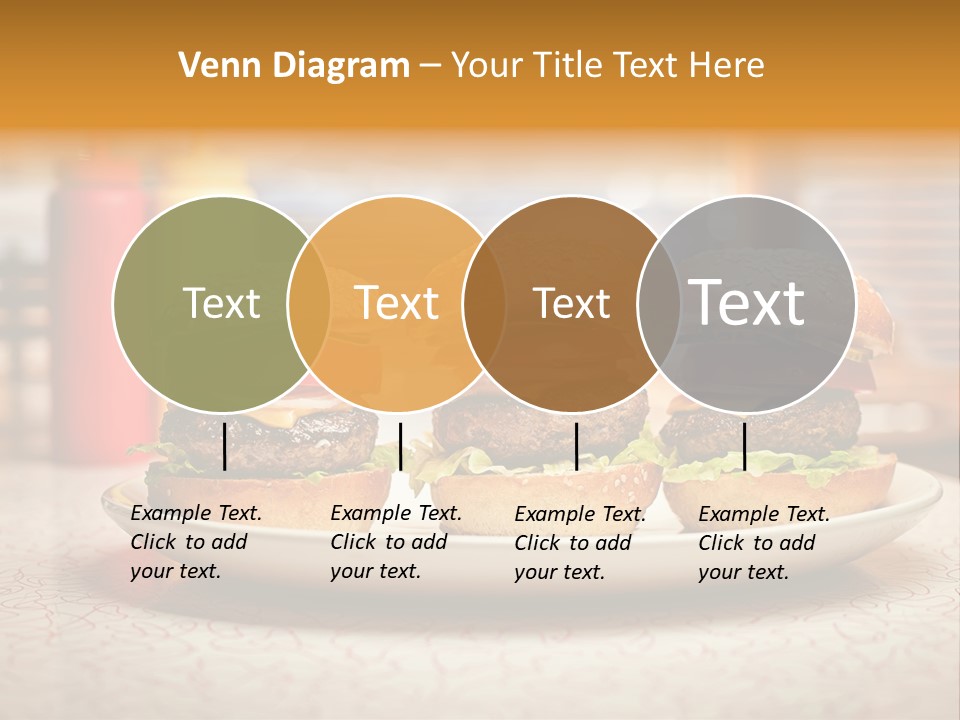 Venn Diagram – Your Title Text Here

Text

Text

Text

Text

Example Text. Click to add your text.

Example Text. Click to add your text.

Example Text. Click to add your text.

Example Text. Click to add your text.